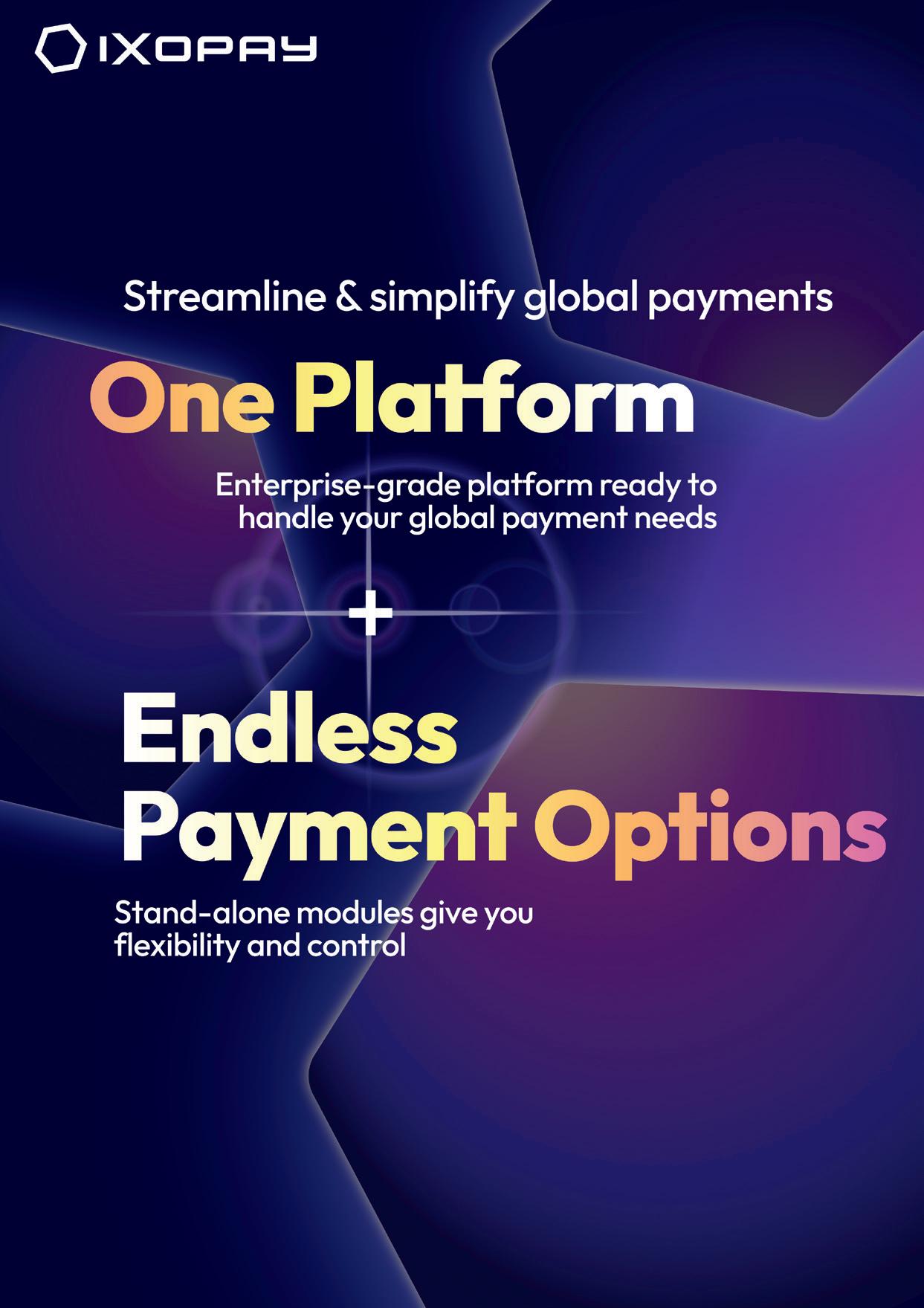 IXOPAY

Streamline & simplify global payments

One Platform

Enterprise-grade platform ready to handle your global payment needs

+

Endless Payment Options

Stand-alone modules give you flexibility and control